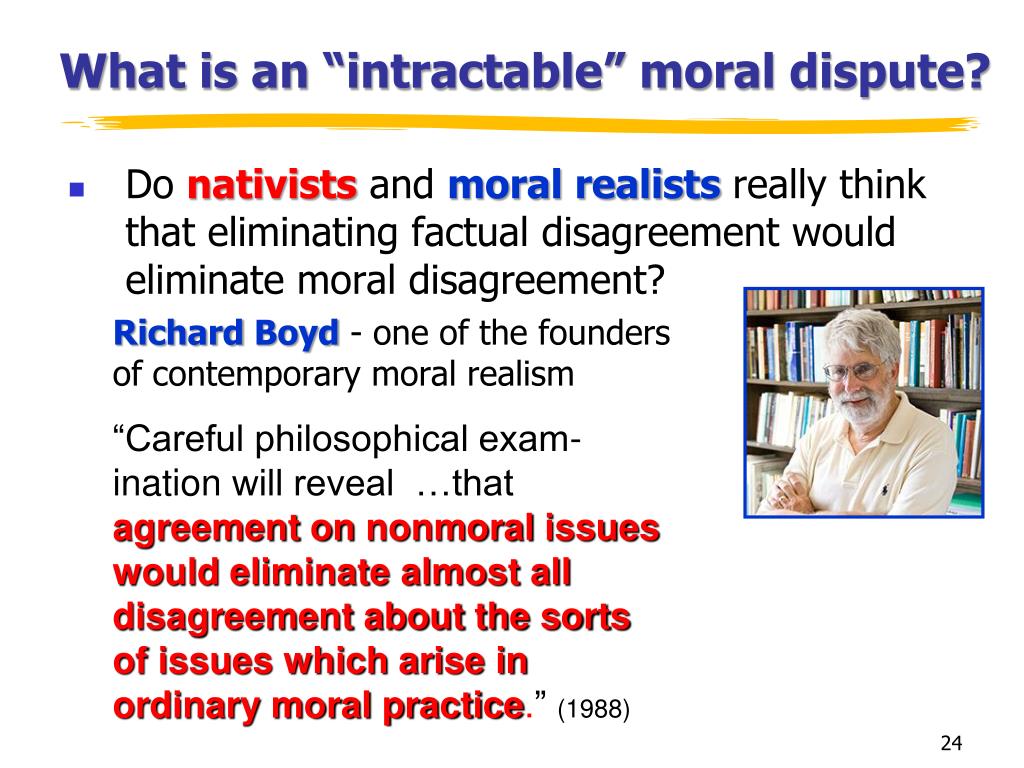 What is an “intractable” moral dispute?

Do nativists and moral realists really think that eliminating factual disagreement would eliminate moral disagreement?

Richard Boyd - one of the founders of contemporary moral realism

“Careful philosophical examination will reveal …that agreement on nonmoral issues would eliminate almost all disagreement about the sorts of issues which arise in ordinary moral practice.” (1988)

24